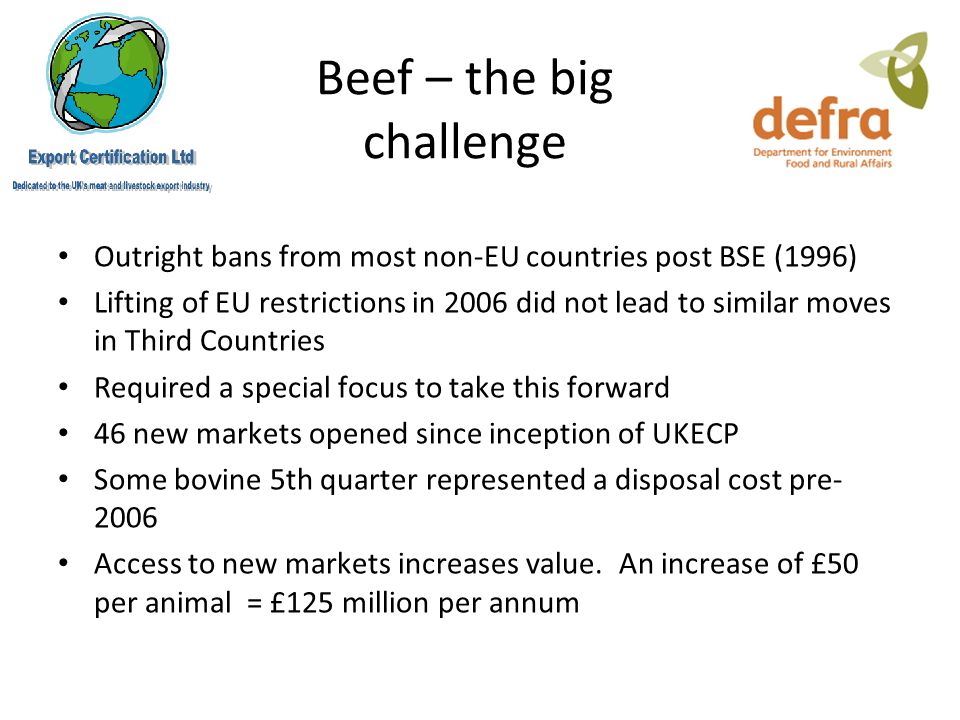 Export Certification Ltd
Dedicated to the UK's meat and livestock export industry

Beef – the big challenge

defra
Department for Environment Food and Rural Affairs

• Outright bans from most non-EU countries post BSE (1996)
• Lifting of EU restrictions in 2006 did not lead to similar moves in Third Countries
• Required a special focus to take this forward
• 46 new markets opened since inception of UKECP
• Some bovine 5th quarter represented a disposal cost pre-2006
• Access to new markets increases value. An increase of £50 per animal = £125 million per annum